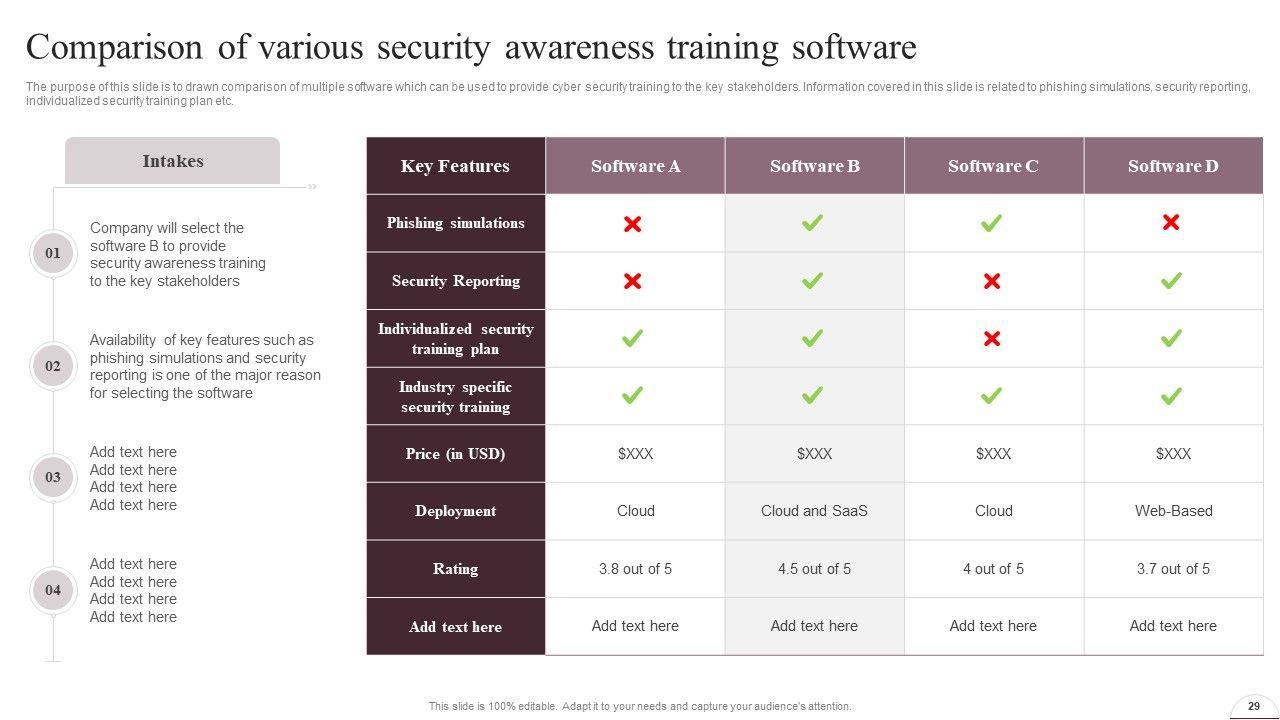 Comparison of various security awareness training software

The purpose of this slide is to drawn comparison of multiple software which can be used to provide cyber security training to the key stakeholders. Information covered in this slide is related to phishing simulations, security reporting, individualized security training plan etc.

Intakes

01 Company will select the software B to provide security awareness training to the key stakeholders

02 Availability of key features such as phishing simulations and security reporting is one of the major reason for selecting the software

03 Add text here
Add text here
Add text here
Add text here

04 Add text here
Add text here
Add text here
Add text here

| Key Features | Software A | Software B | Software C | Software D |
|---|---|---|---|---|
| Phishing simulations | ✗ | ✓ | ✓ | ✗ |
| Security Reporting | ✗ | ✓ | ✗ | ✓ |
| Individualized security training plan | ✓ | ✓ | ✗ | ✓ |
| Industry specific security training | ✓ | ✓ | ✓ | ✓ |
| Price (in USD) | $XXX | $XXX | $XXX | $XXX |
| Deployment | Cloud | Cloud and SaaS | Cloud | Web-Based |
| Rating | 3.8 out of 5 | 4.5 out of 5 | 4 out of 5 | 3.7 out of 5 |
| Add text here | Add text here | Add text here | Add text here | Add text here |

This slide is 100% editable. Adapt it to your needs and capture your audience's attention.

29